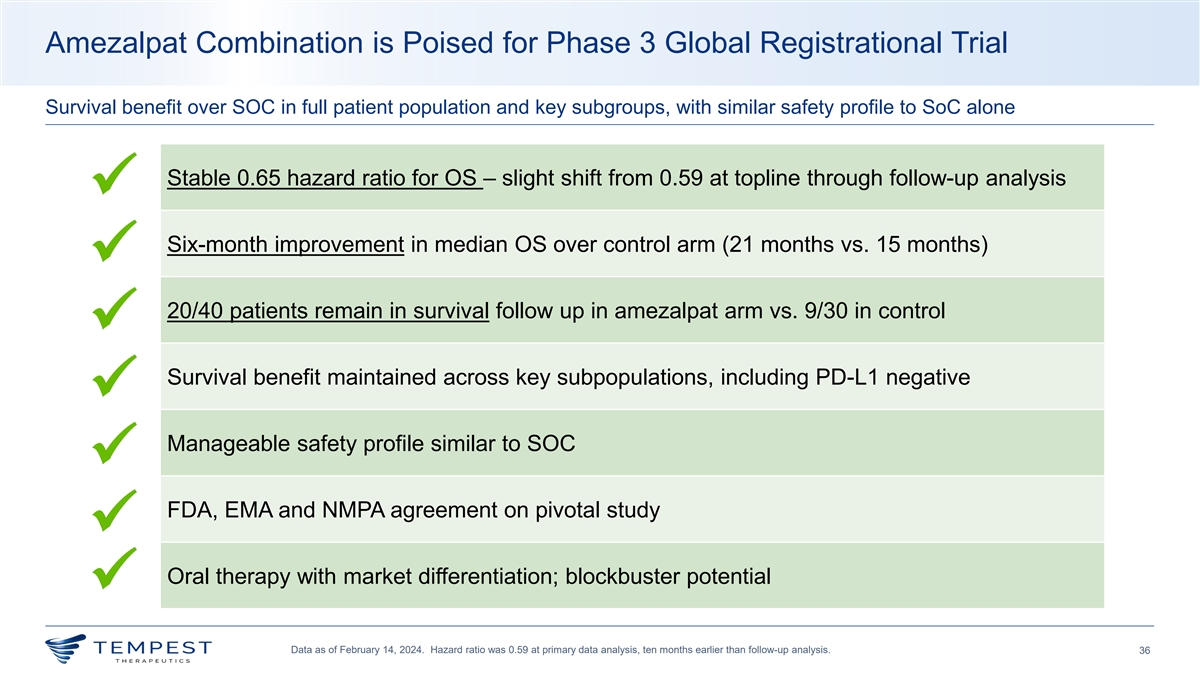 Amezalpat Combination is Poised for Phase 3 Global Registrational Trial

Survival benefit over SOC in full patient population and key subgroups, with similar safety profile to SoC alone

✓ Stable 0.65 hazard ratio for OS – slight shift from 0.59 at topline through follow-up analysis

✓ Six-month improvement in median OS over control arm (21 months vs. 15 months)

✓ 20/40 patients remain in survival follow up in amezalpat arm vs. 9/30 in control

✓ Survival benefit maintained across key subpopulations, including PD-L1 negative

✓ Manageable safety profile similar to SOC

✓ FDA, EMA and NMPA agreement on pivotal study

✓ Oral therapy with market differentiation; blockbuster potential

TEMPEST THERAPEUTICS

Data as of February 14, 2024. Hazard ratio was 0.59 at primary data analysis, ten months earlier than follow-up analysis.

36